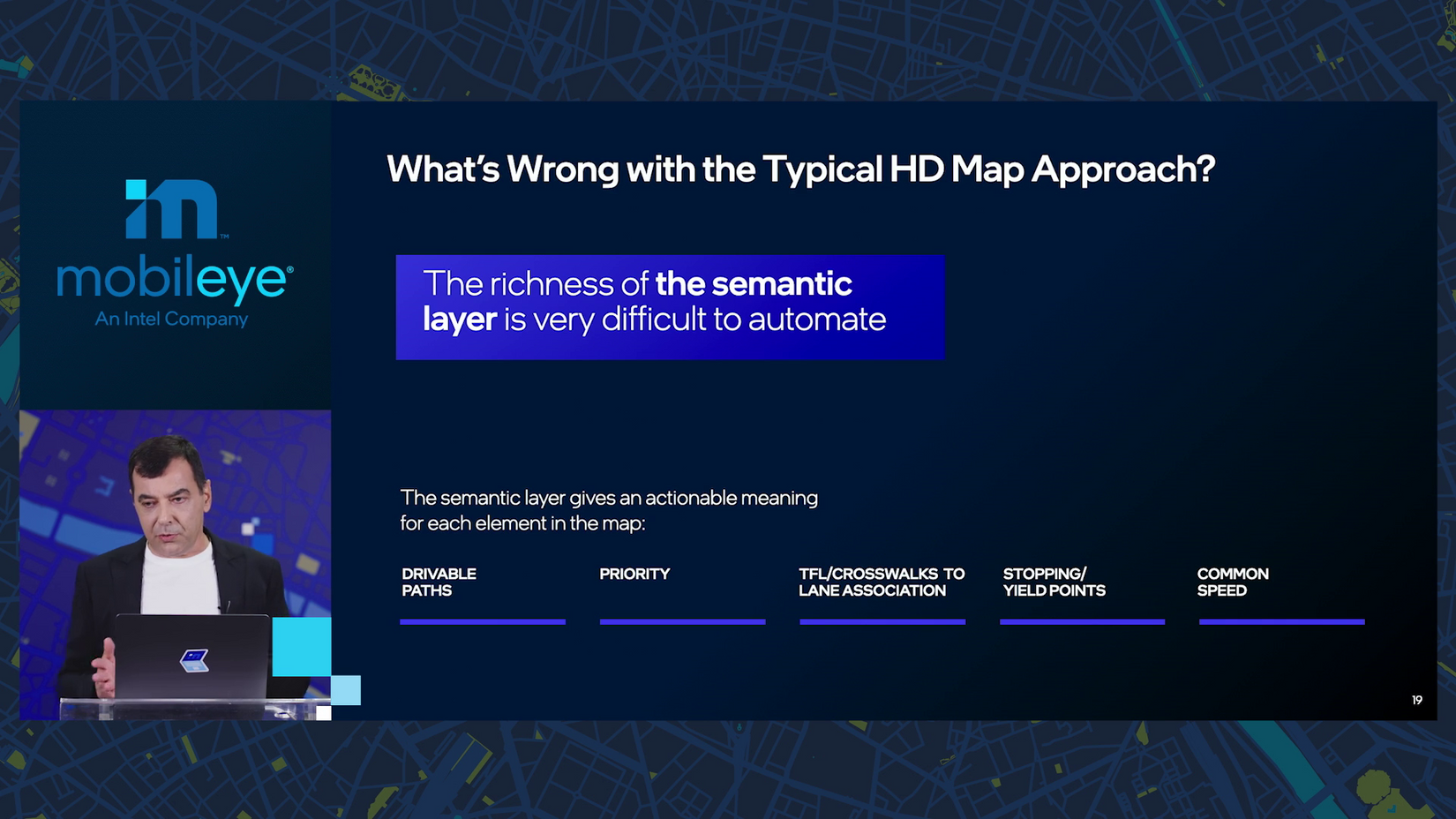 mobileye
An Intel Company

What's Wrong with the Typical HD Map Approach?

The richness of the semantic layer is very difficult to automate

The semantic layer gives an actionable meaning for each element in the map:

DRIVABLE PATHS

PRIORITY

TFL/CROSSWALKS TO LANE ASSOCIATION

STOPPING/ YIELD POINTS

COMMON SPEED

19